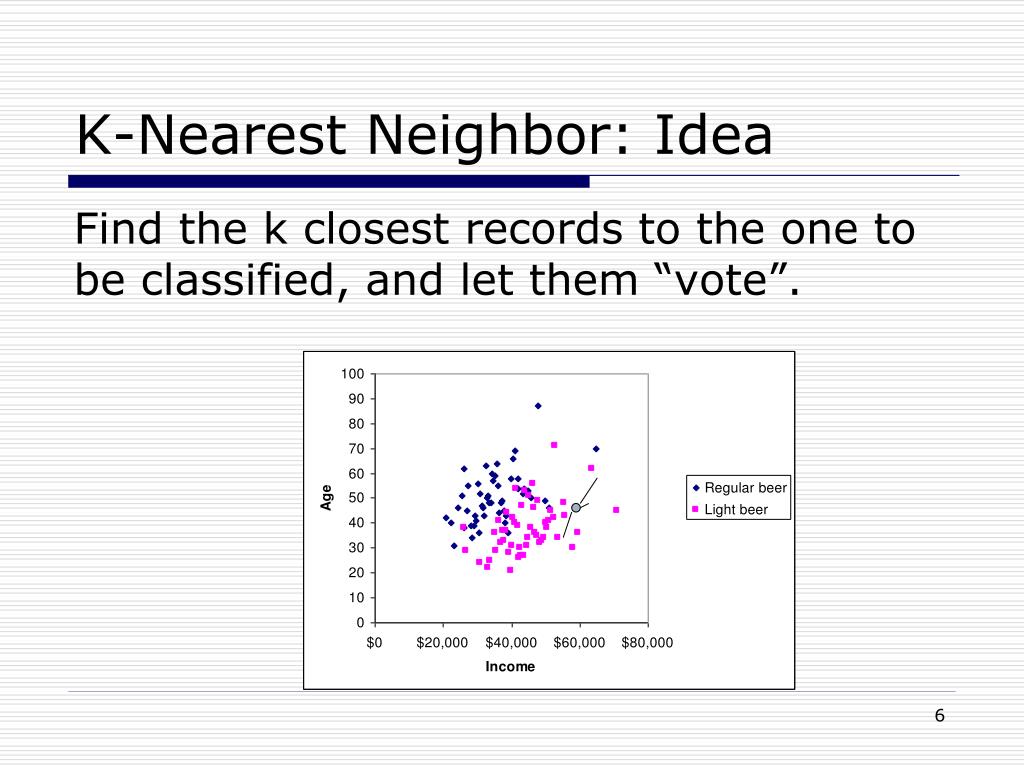 K-Nearest Neighbor: Idea

Find the k closest records to the one to be classified, and let them “vote”.

100
90
80
70
60
50
40
30
20
10
0
Age
$0 $20,000 $40,000 $60,000 $80,000
Income

Regular beer
Light beer

6